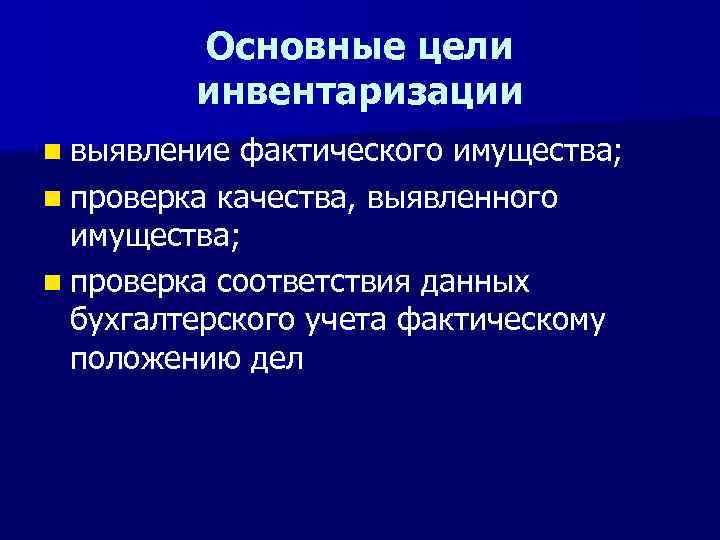 Основные цели инвентаризации

- выявление фактического имущества;
- проверка качества, выявленного имущества;
- проверка соответствия данных бухгалтерского учета фактическому положению дел